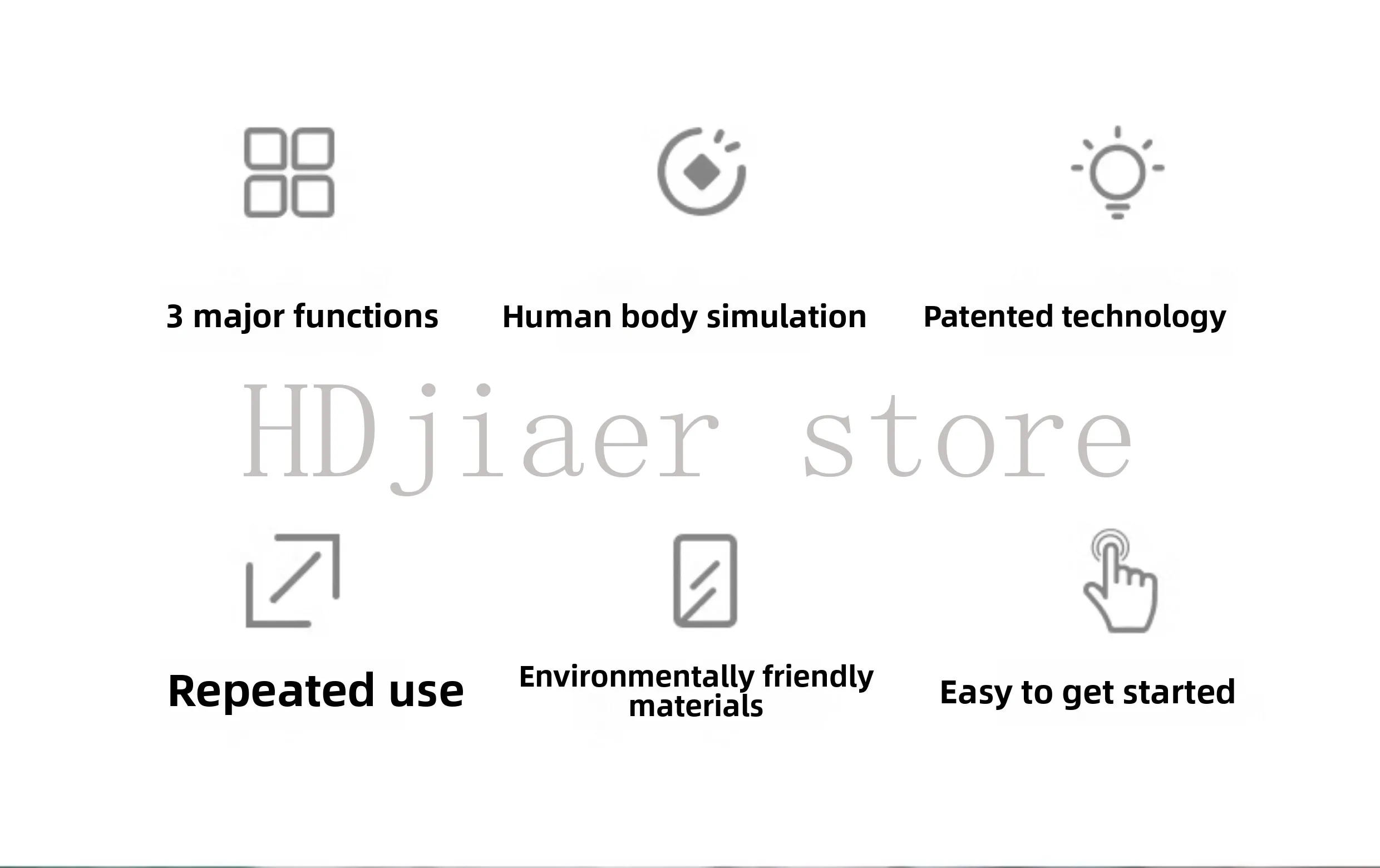 3 major functions

Human body simulation

Patented technology

HDjiaer store

Repeated use

Environmentally friendly materials

Easy to get started